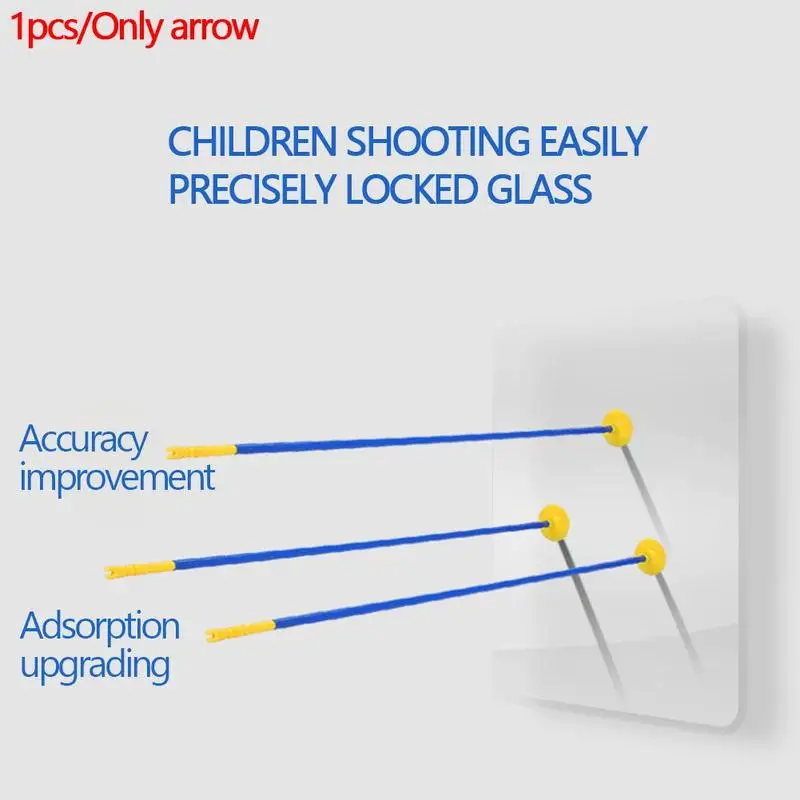 1pcs/Only arrow

CHILDREN SHOOTING EASILY
PRECISELY LOCKED GLASS

Accuracy improvement

Adsorption upgrading